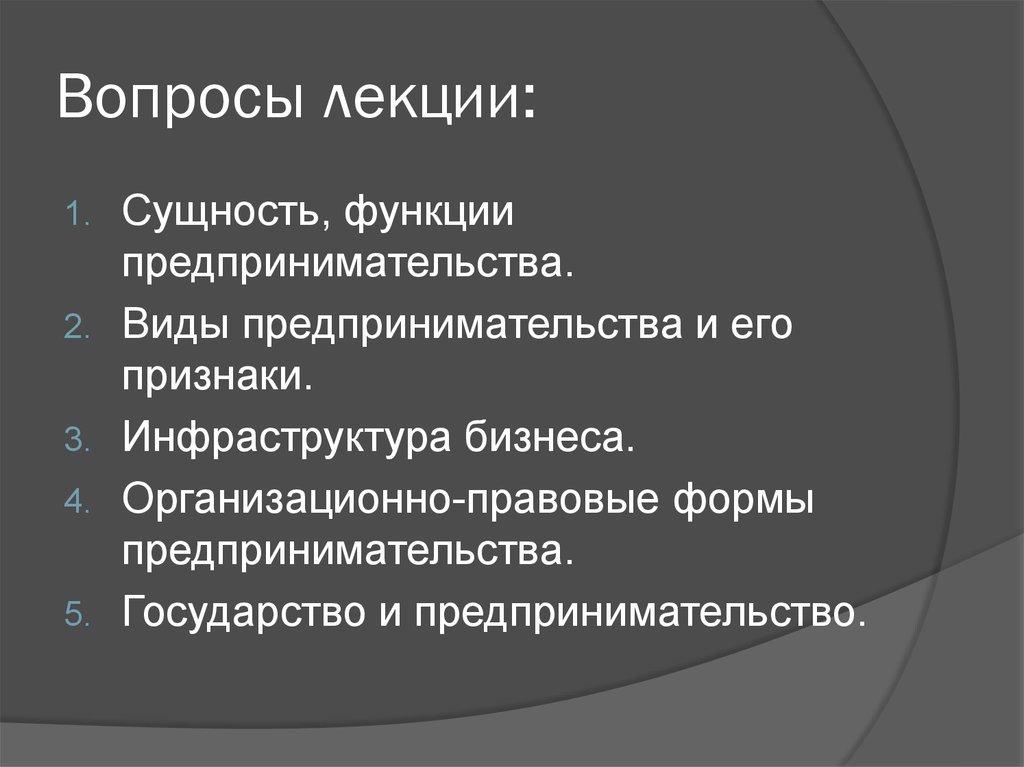 Вопросы лекции:

1. Сущность, функции предпринимательства.
2. Виды предпринимательства и его признаки.
3. Инфраструктура бизнеса.
4. Организационно-правовые формы предпринимательства.
5. Государство и предпринимательство.